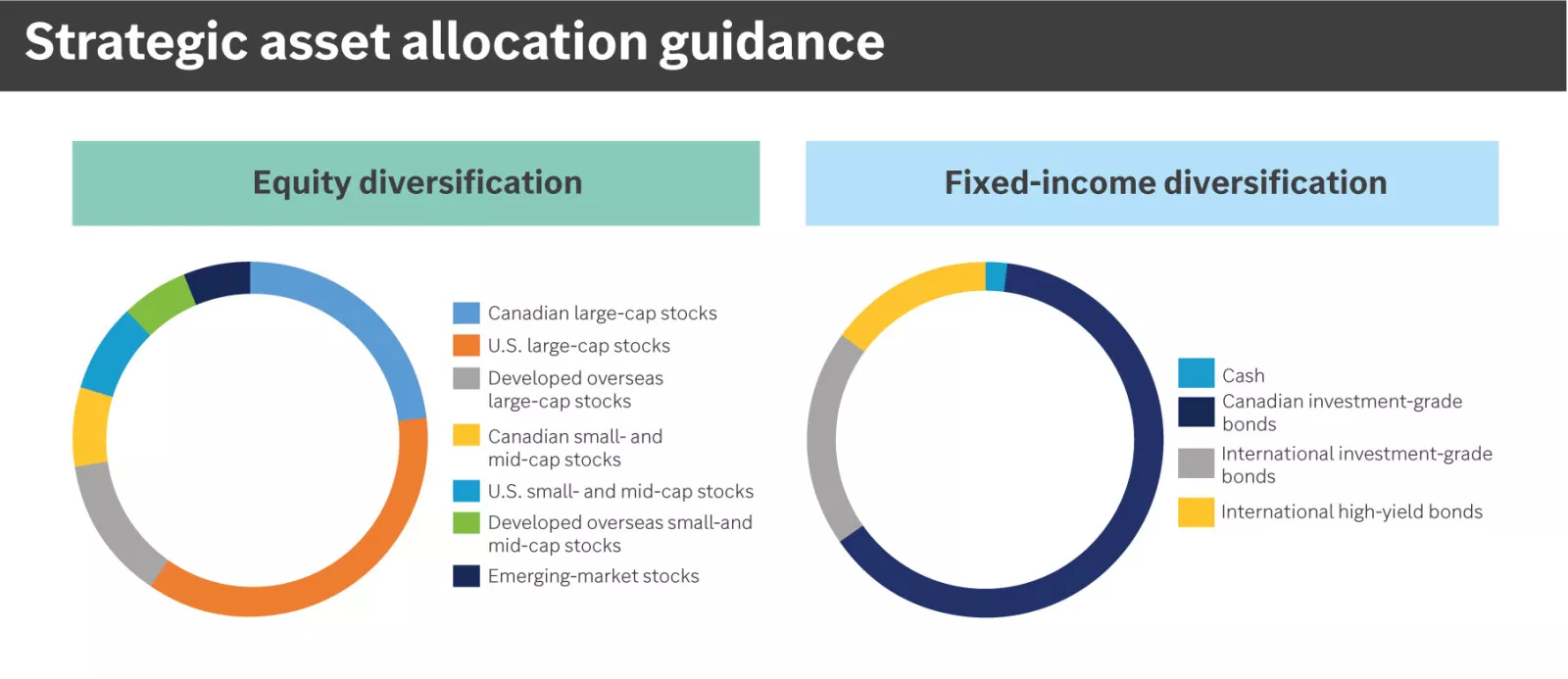 Strategic asset allocation guidance

Equity diversification

Canadian large-cap stocks
U.S. large-cap stocks
Developed overseas large-cap stocks
Canadian small- and mid-cap stocks
U.S. small- and mid-cap stocks
Developed overseas small-and mid-cap stocks
Emerging-market stocks

Fixed-income diversification

Cash
Canadian investment-grade bonds
International investment-grade bonds
International high-yield bonds